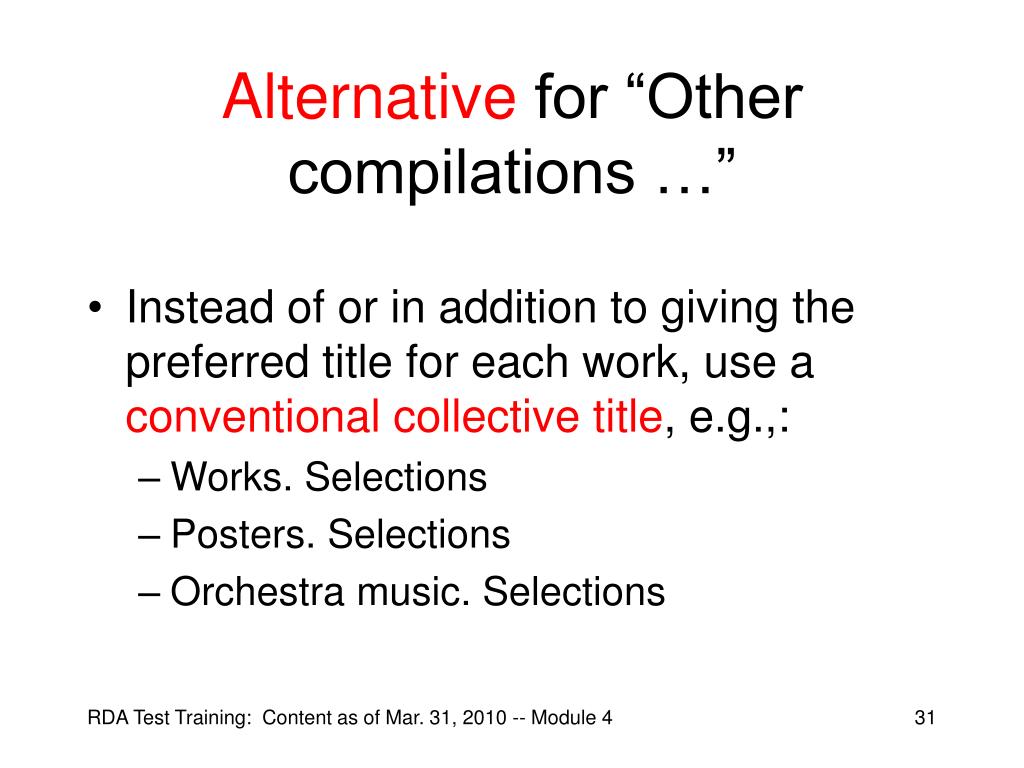 Alternative for “Other compilations …”

• Instead of or in addition to giving the preferred title for each work, use a conventional collective title, e.g.,:
– Works. Selections
– Posters. Selections
– Orchestra music. Selections

RDA Test Training: Content as of Mar. 31, 2010 -- Module 4

31